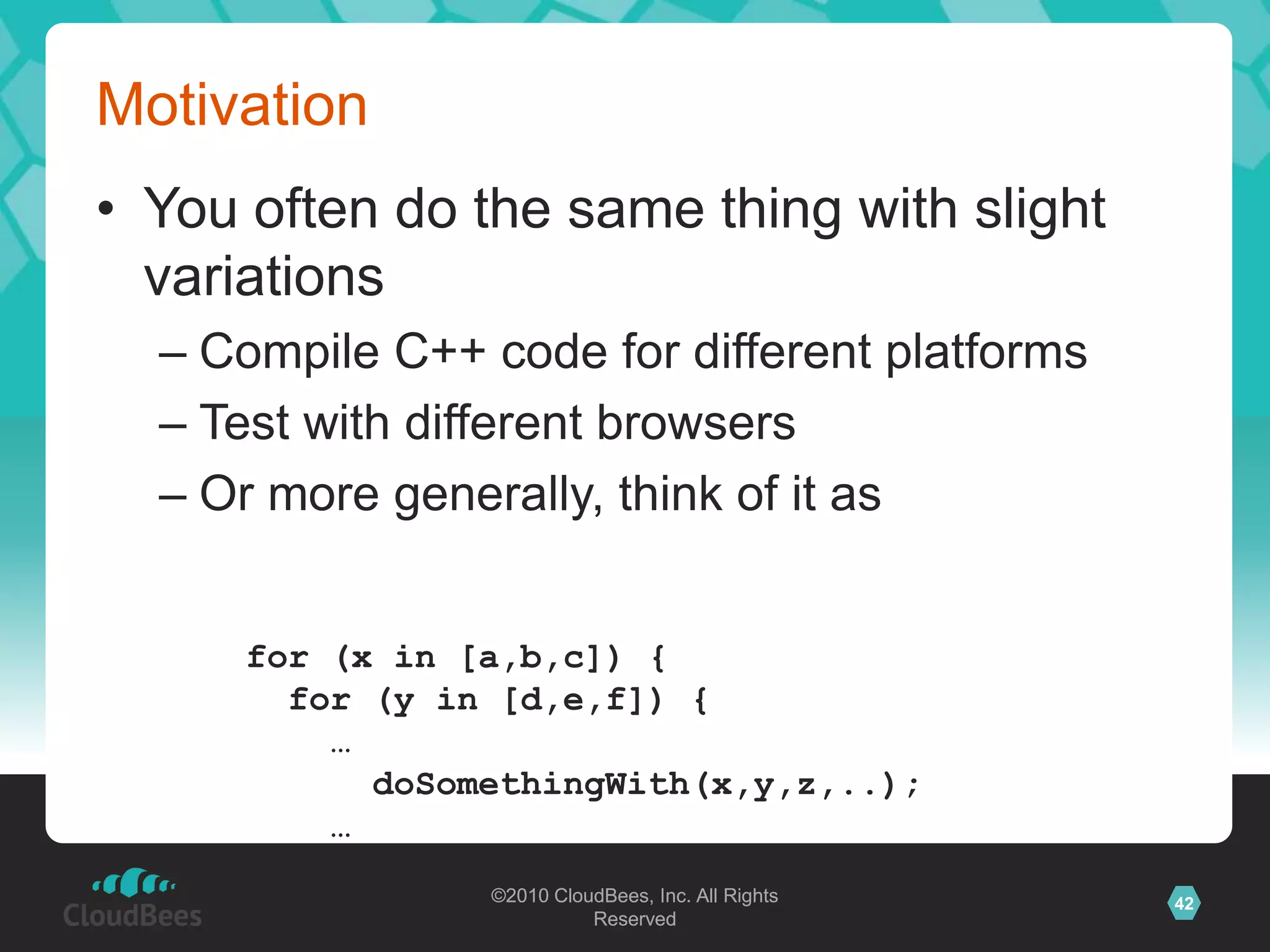 Motivation

• You often do the same thing with slight variations
– Compile C++ code for different platforms
– Test with different browsers
– Or more generally, think of it as

for (x in [a,b,c]) {
  for (y in [d,e,f]) {
    …
      doSomethingWith(x,y,z,..);
    …

CloudBees

©2010 CloudBees, Inc. All Rights Reserved

42